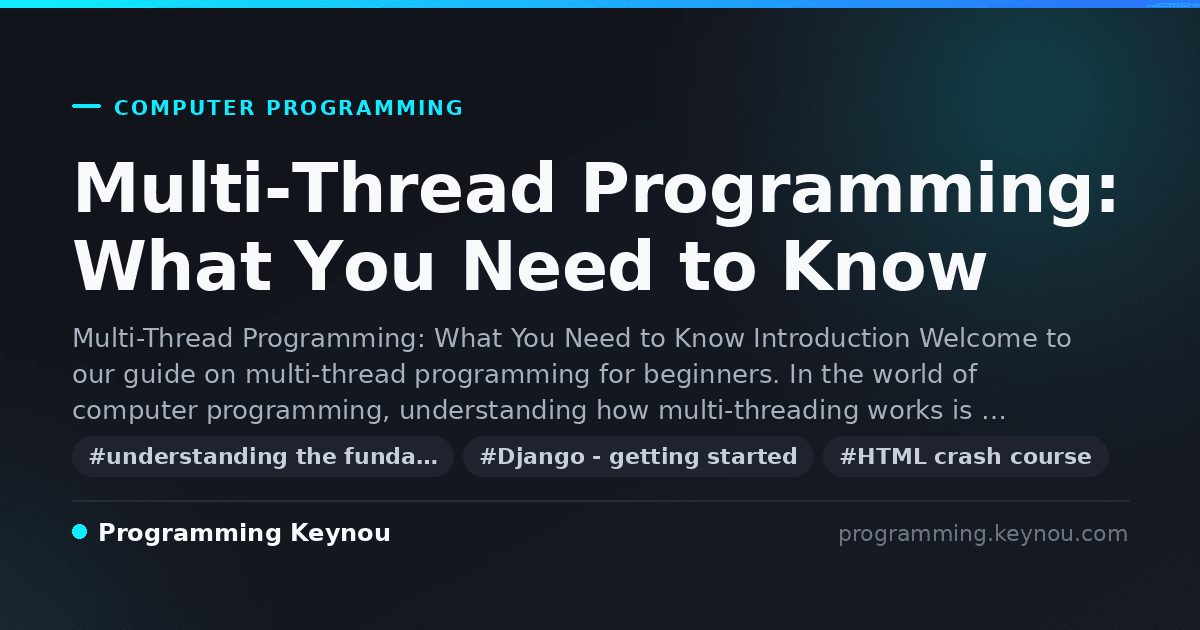 COMPUTER PROGRAMMING

Multi-Thread Programming: What You Need to Know

Multi-Thread Programming: What You Need to Know Introduction Welcome to our guide on multi-thread programming for beginners. In the world of computer programming, understanding how multi-threading works is …

#understanding the funda… #Django - getting started #HTML crash course

Programming Keynou

programming.keynou.com